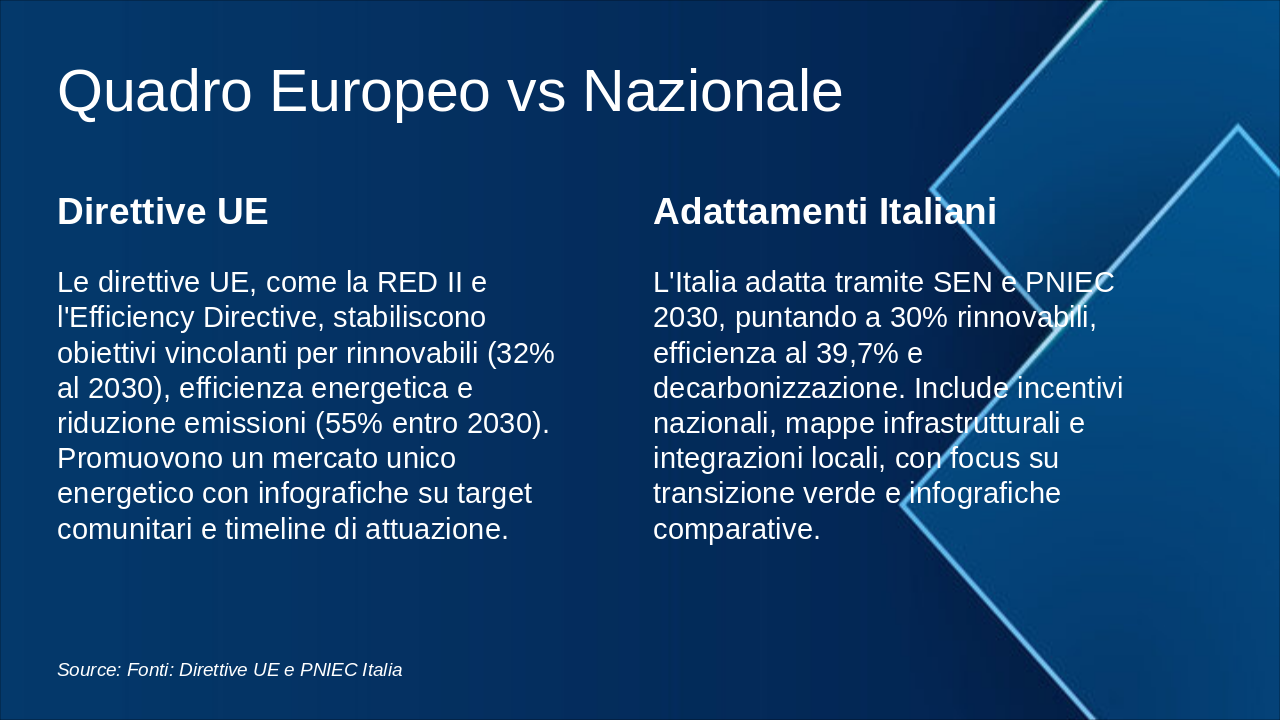 Quadro Europeo vs Nazionale

Direttive UE

Le direttive UE, come la RED II e l'Efficiency Directive, stabiliscono obiettivi vincolanti per rinnovabili (32% al 2030), efficienza energetica e riduzione emissioni (55% entro 2030). Promuovono un mercato unico energetico con infografiche su target comunitari e timeline di attuazione.

Adattamenti Italiani

L'Italia adatta tramite SEN e PNIEC 2030, puntando a 30% rinnovabili, efficienza al 39,7% e decarbonizzazione. Include incentivi nazionali, mappe infrastrutturali e integrazioni locali, con focus su transizione verde e infografiche comparative.

Source: Fonti: Direttive UE e PNIEC Italia